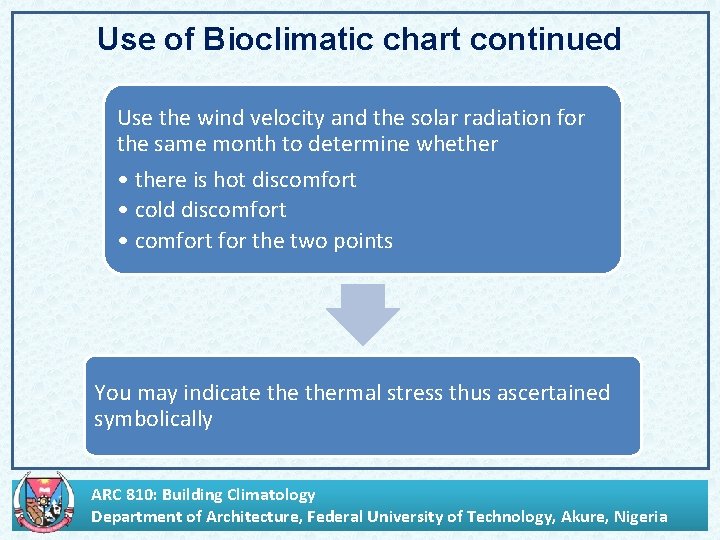 Use of Bioclimatic chart continued

Use the wind velocity and the solar radiation for the same month to determine whether

• there is hot discomfort
• cold discomfort
• comfort for the two points

You may indicate the thermal stress thus ascertained symbolically

ARC 810: Building Climatology
Department of Architecture, Federal University of Technology, Akure, Nigeria